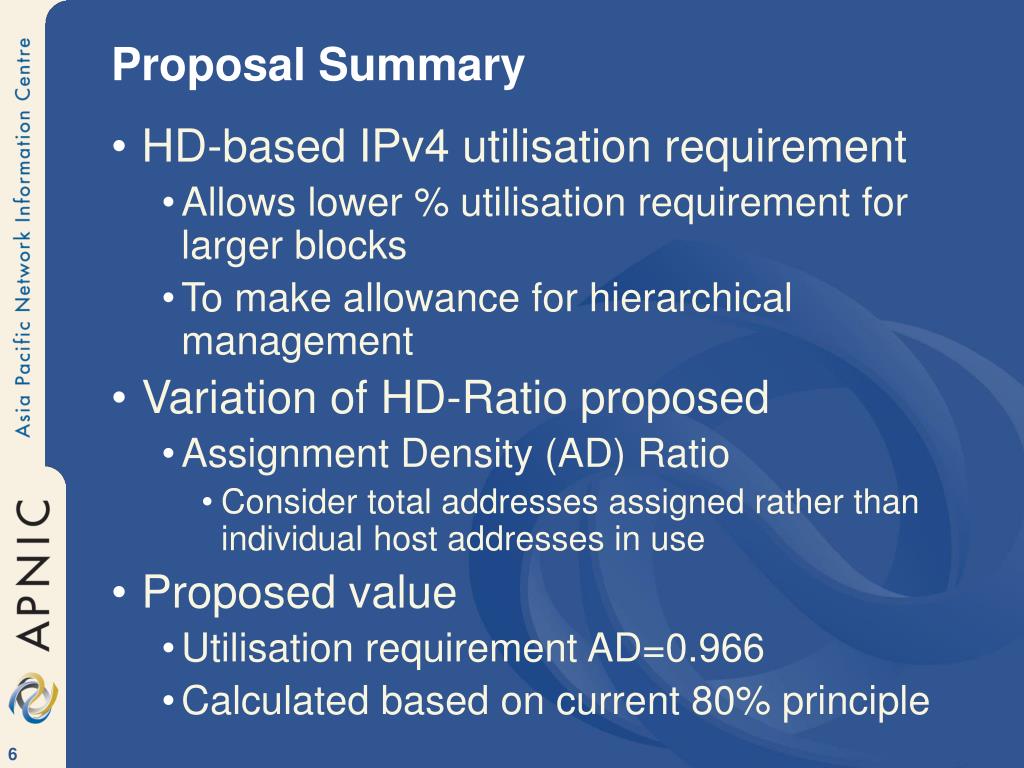 Asia Pacific Network Information Centre

APNIC

Proposal Summary

• HD-based IPv4 utilisation requirement
• Allows lower % utilisation requirement for larger blocks
• To make allowance for hierarchical management
• Variation of HD-Ratio proposed
• Assignment Density (AD) Ratio
• Consider total addresses assigned rather than individual host addresses in use
• Proposed value
• Utilisation requirement AD=0.966
• Calculated based on current 80% principle

6